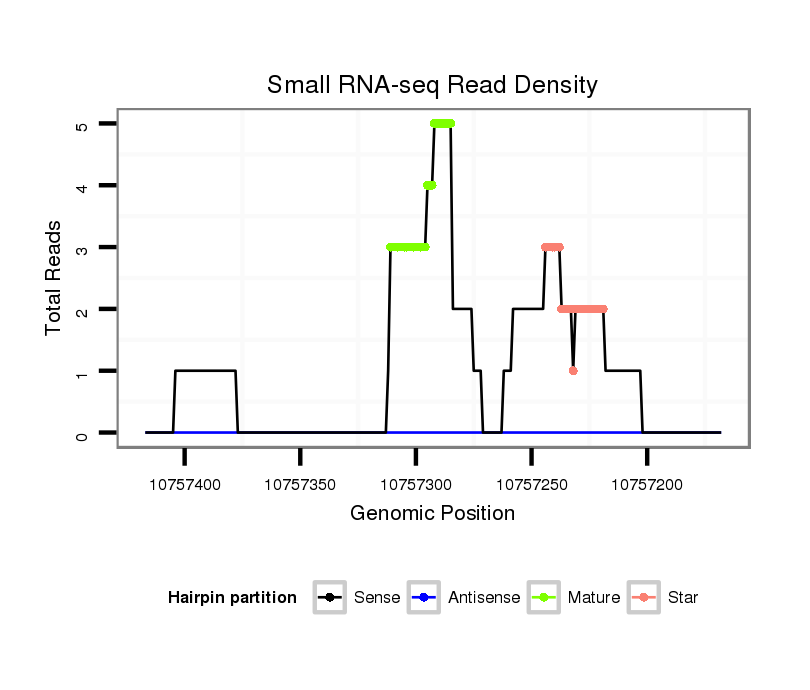 Small RNA-seq Read Density

Total Reads

5
4
3
2
1
0

10757400 10757350 10757300 10757250 10757200

Genomic Position

Hairpin partition Sense Antisense Mature Star